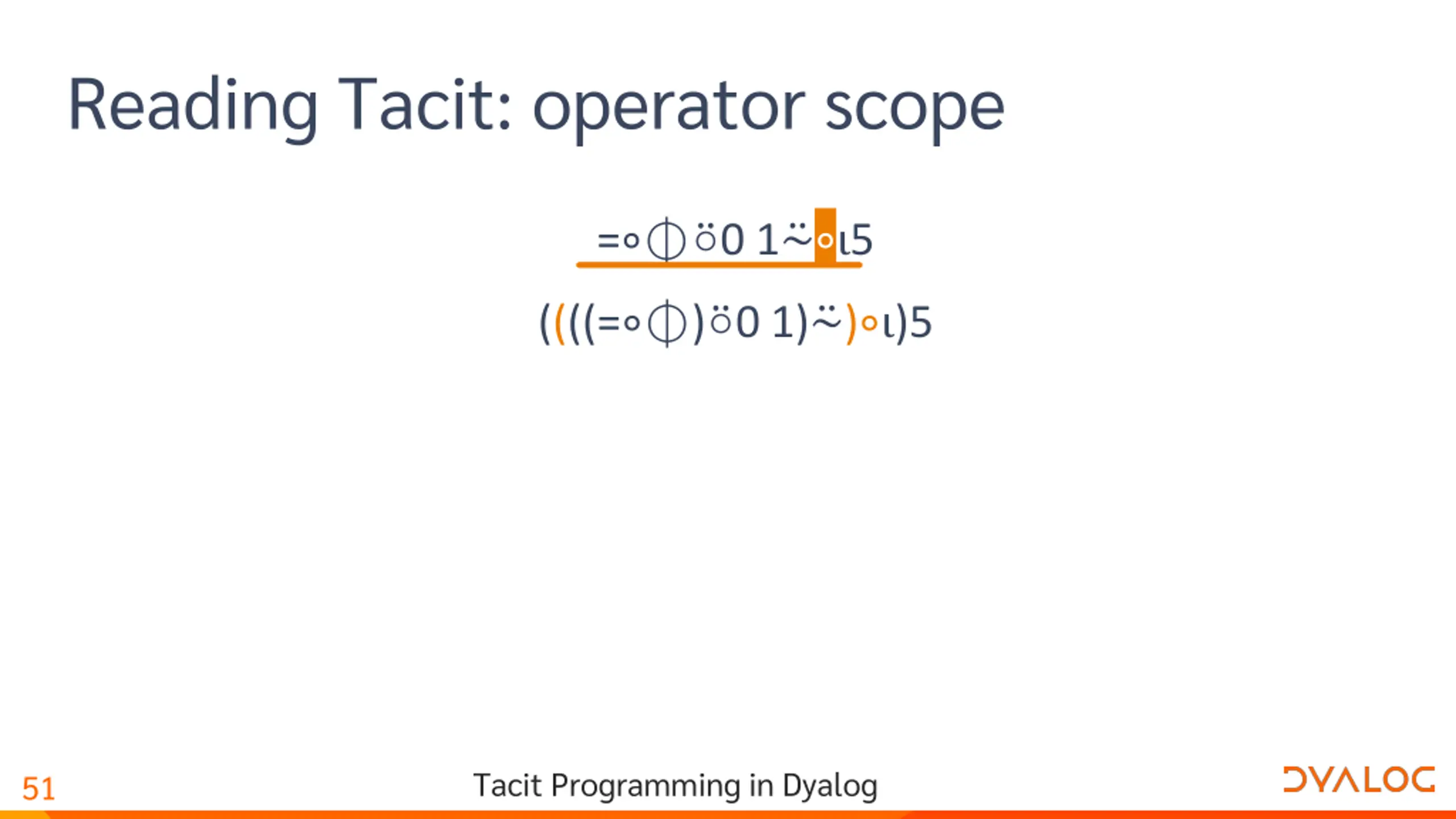 Reading Tacit: operator scope

=∘⌽⍤0 1⍨∘⍳5

((((=∘⌽)⍤0 1)⍨)∘⍳)5

51

Tacit Programming in Dyalog

DYALOG